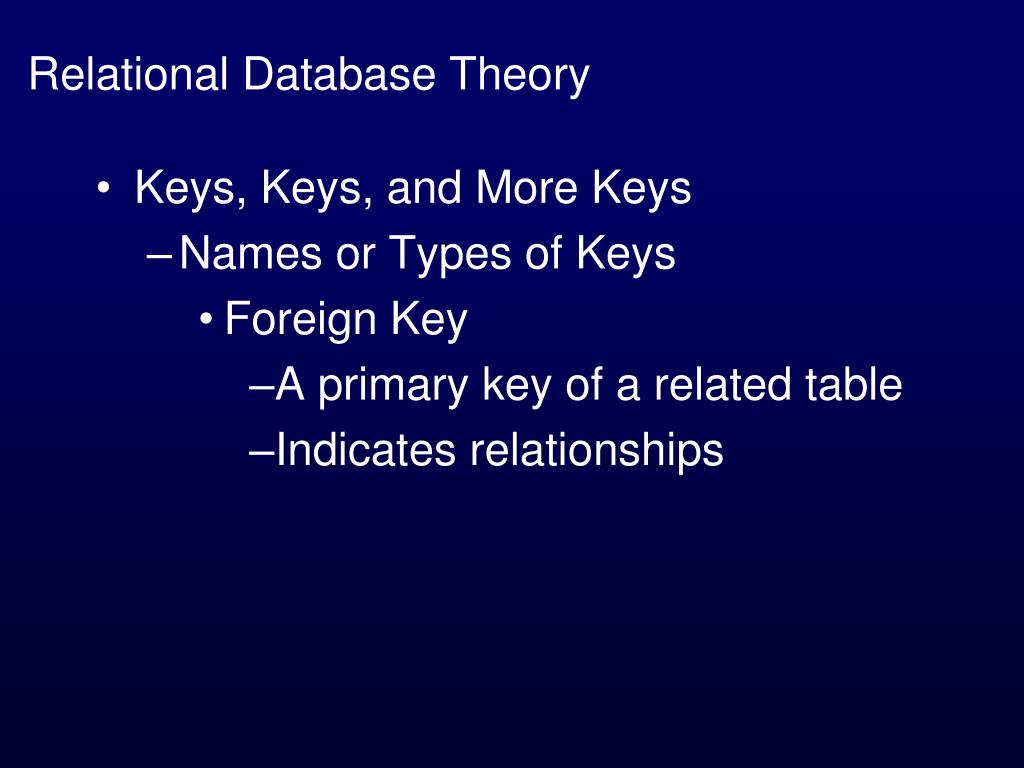 Relational Database Theory

• Keys, Keys, and More Keys
– Names or Types of Keys
• Foreign Key
–A primary key of a related table
–Indicates relationships